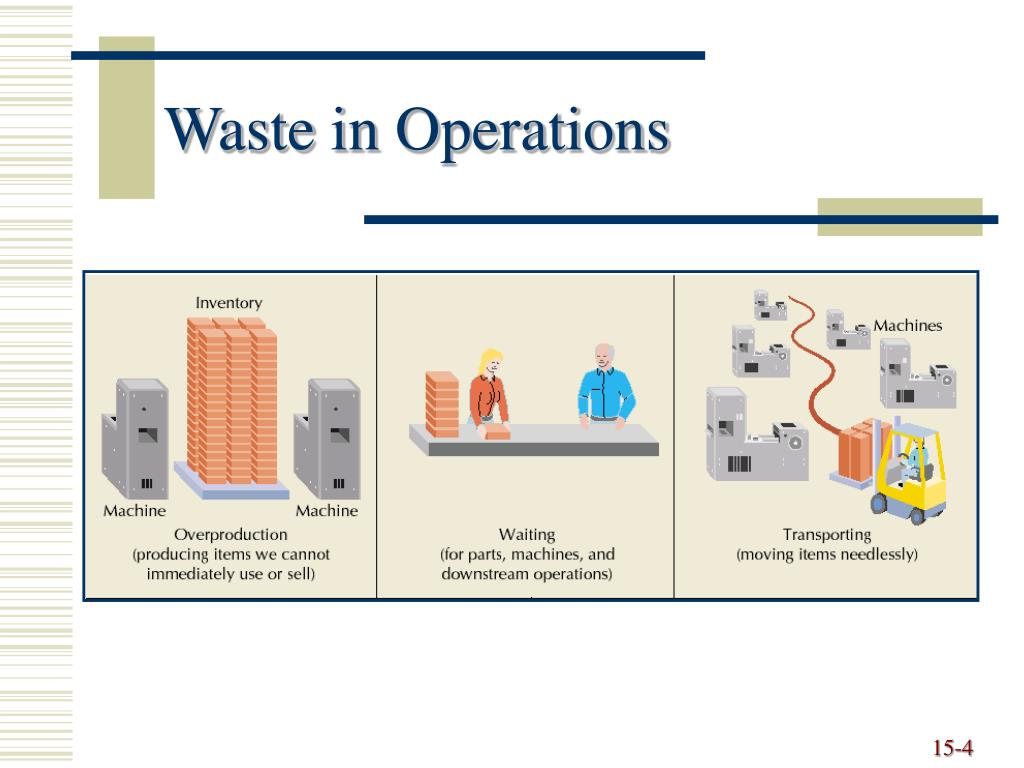 Waste in Operations

Inventory

Machine

Machine

Overproduction
(producing items we cannot immediately use or sell)

Waiting
(for parts, machines, and downstream operations)

Machines

Transporting
(moving items needlessly)

15-4